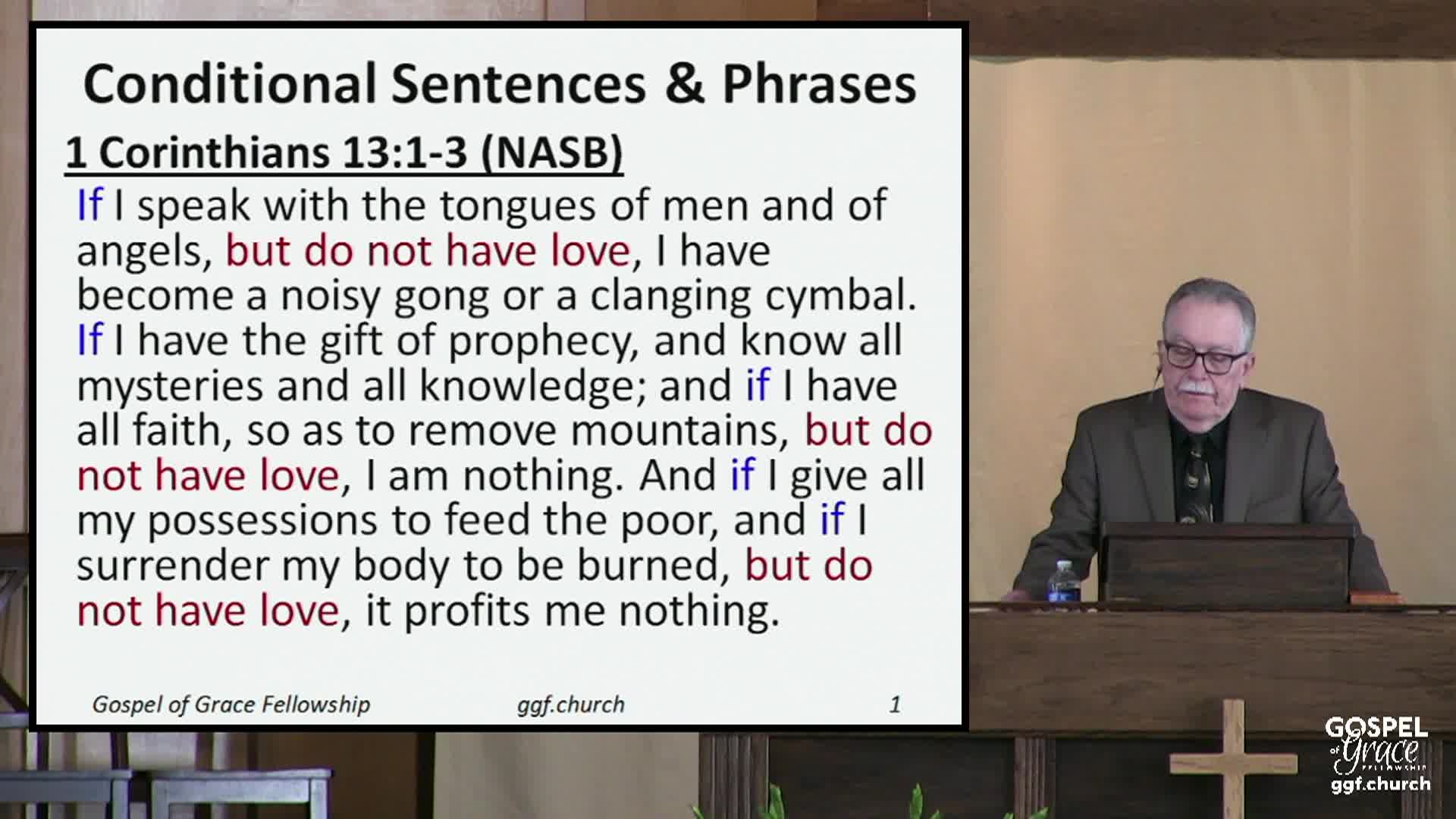 Conditional Sentences & Phrases

1 Corinthians 13:1-3 (NASB)

If I speak with the tongues of men and of angels, but do not have love, I have become a noisy gong or a clanging cymbal. If I have the gift of prophecy, and know all mysteries and all knowledge; and if I have all faith, so as to remove mountains, but do not have love, I am nothing. And if I give all my possessions to feed the poor, and if I surrender my body to be burned, but do not have love, it profits me nothing.

Gospel of Grace Fellowship ggf.church 1

GOSPEL of Grace FELLOWSHIP ggf.church